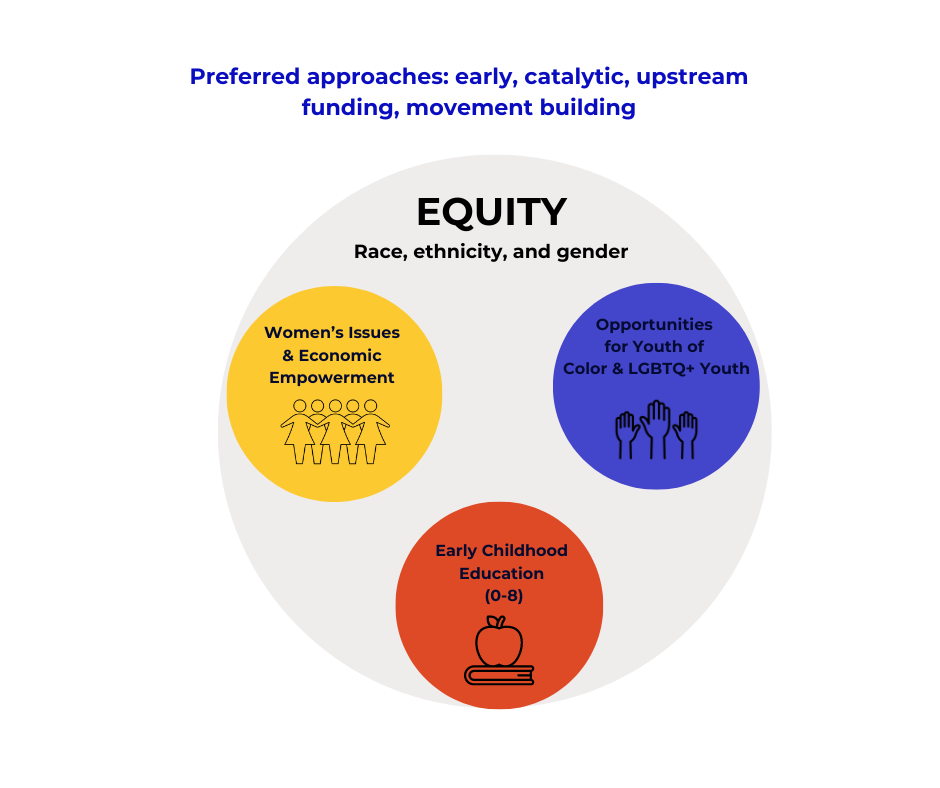 Preferred approaches: early, catalytic, upstream funding, movement building

EQUITY

Race, ethnicity, and gender

Women's Issues & Economic Empowerment

Opportunities for Youth of Color & LGBTQ+ Youth

Early Childhood Education (0-8)